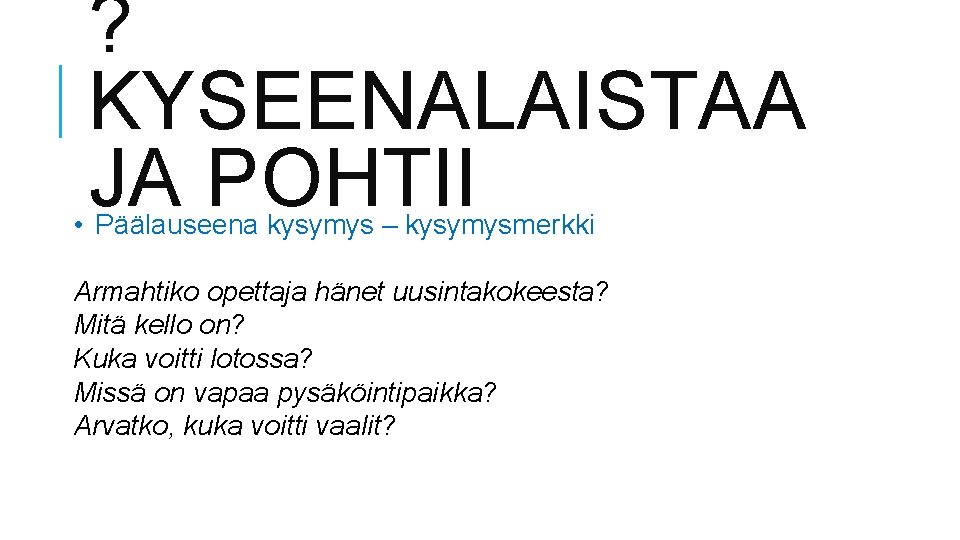 ?
KYSEENALAISTAA JA POHTII

• Päälauseena kysymys – kysymysmerkki

Armahtiko opettaja hänet uusintakokeesta?
Mitä kello on?
Kuka voitti lotossa?
Missä on vapaa pysäköintipaikka?
Arvatko, kuka voitti vaalit?